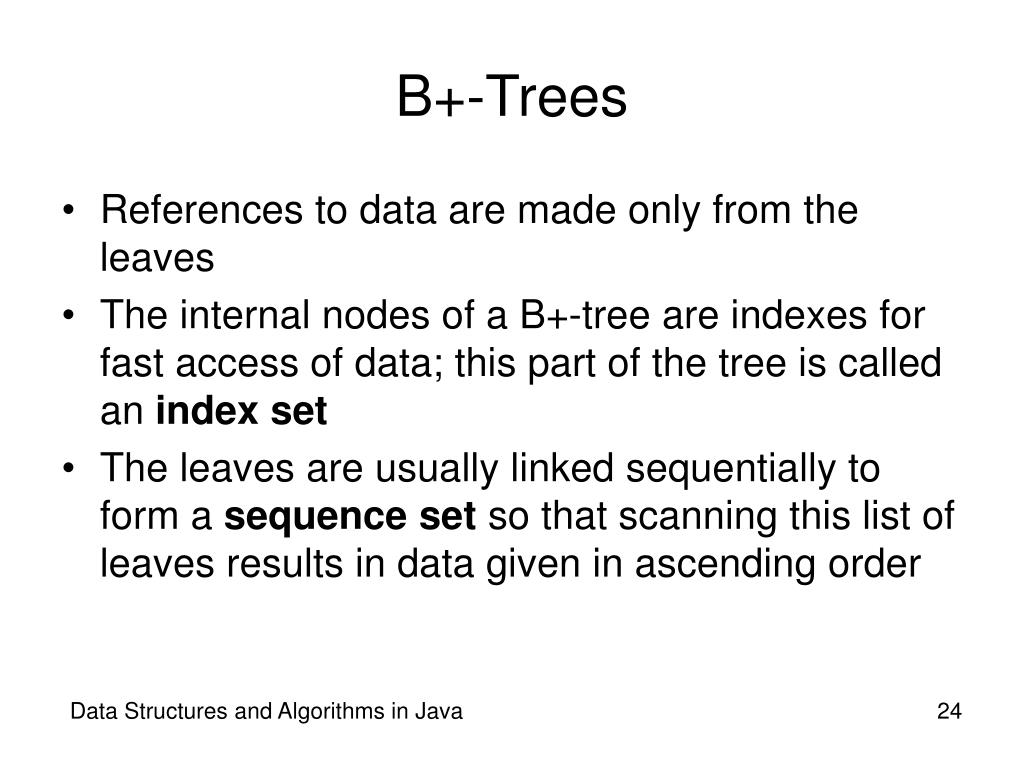 B+-Trees

• References to data are made only from the leaves
• The internal nodes of a B+-tree are indexes for fast access of data; this part of the tree is called an **index set**
• The leaves are usually linked sequentially to form a **sequence set** so that scanning this list of leaves results in data given in ascending order

Data Structures and Algorithms in Java

24